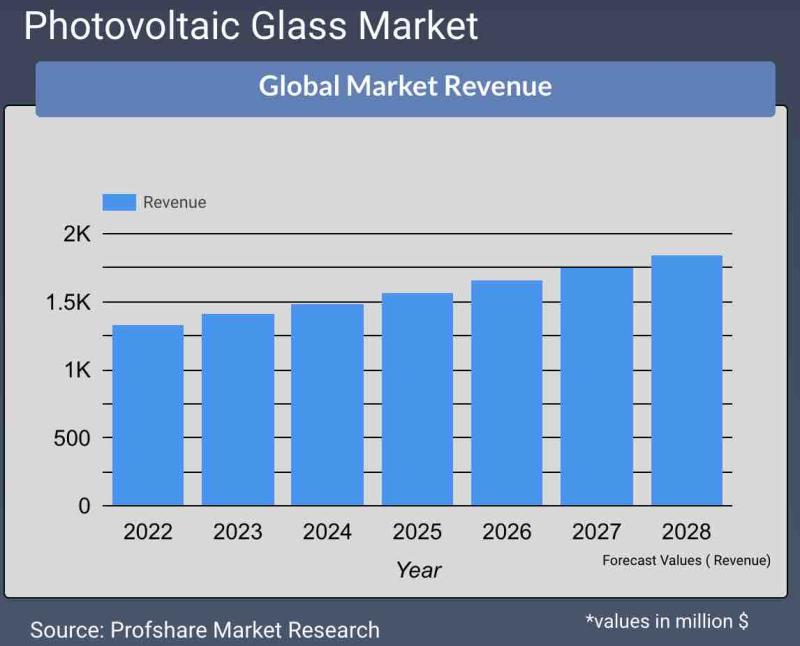 Photovoltaic Glass Market

Global Market Revenue

Revenue

2K
1.5K
1K
500
0

2022 2023 2024 2025 2026 2027 2028

Year

Forecast Values ( Revenue)

Source: Profshare Market Research

*values in million $